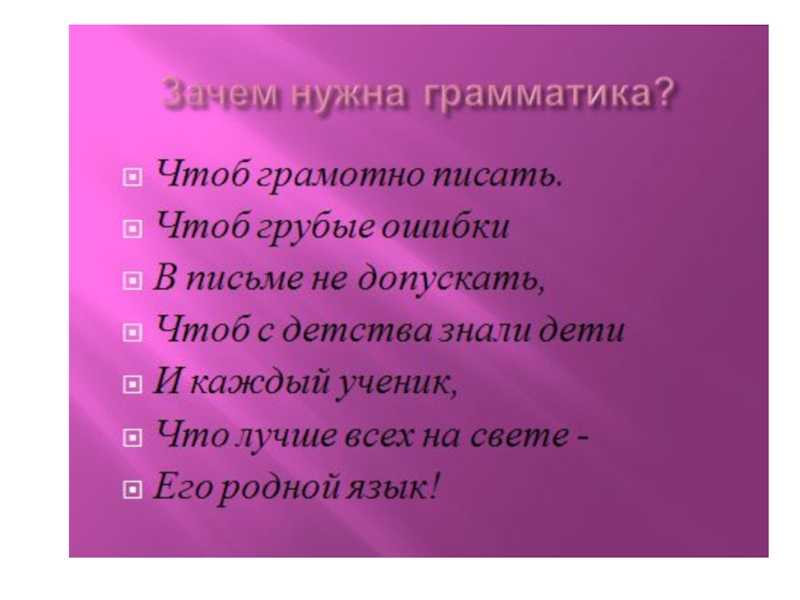 Зачем нужна грамматика?

Чтоб грамотно писать.
Чтоб грубые ошибки
В письме не допускать,
Чтоб с детства знали дети
И каждый ученик,
Что лучше всех на свете -
Его родной язык!